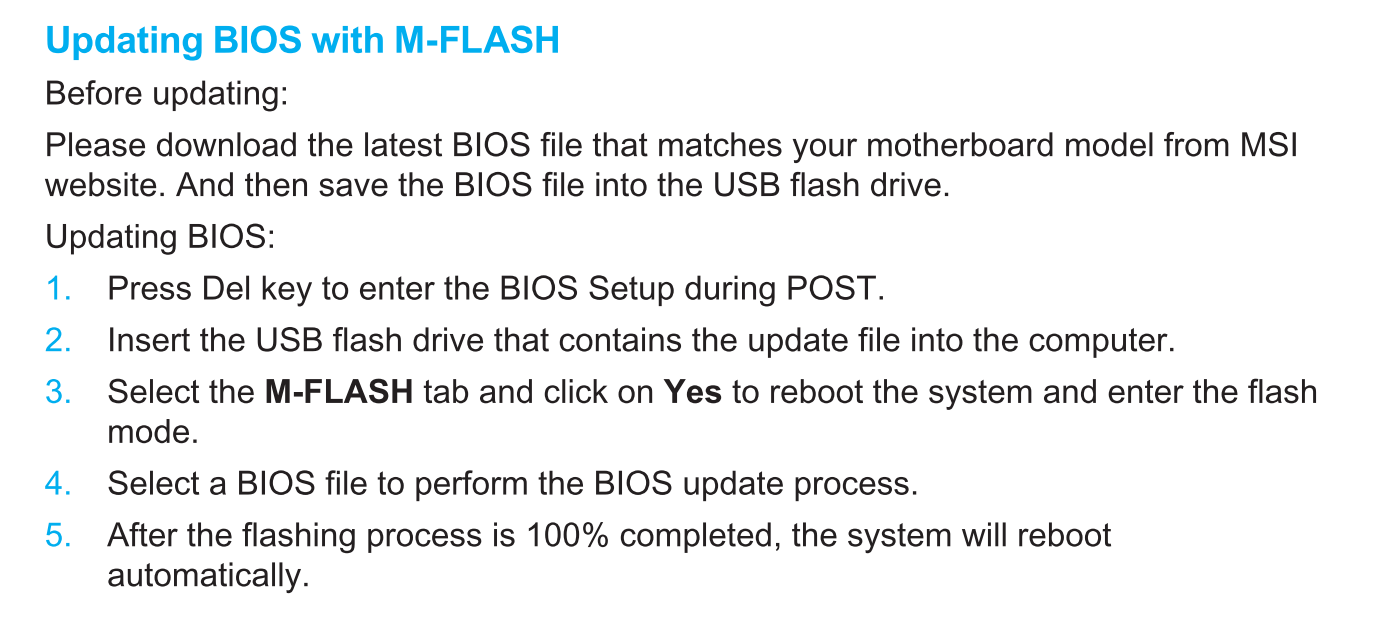 Updating BIOS with M-FLASH

Before updating:

Please download the latest BIOS file that matches your motherboard model from MSI website. And then save the BIOS file into the USB flash drive.

Updating BIOS:

1. Press Del key to enter the BIOS Setup during POST.
2. Insert the USB flash drive that contains the update file into the computer.
3. Select the M-FLASH tab and click on Yes to reboot the system and enter the flash mode.
4. Select a BIOS file to perform the BIOS update process.
5. After the flashing process is 100% completed, the system will reboot automatically.